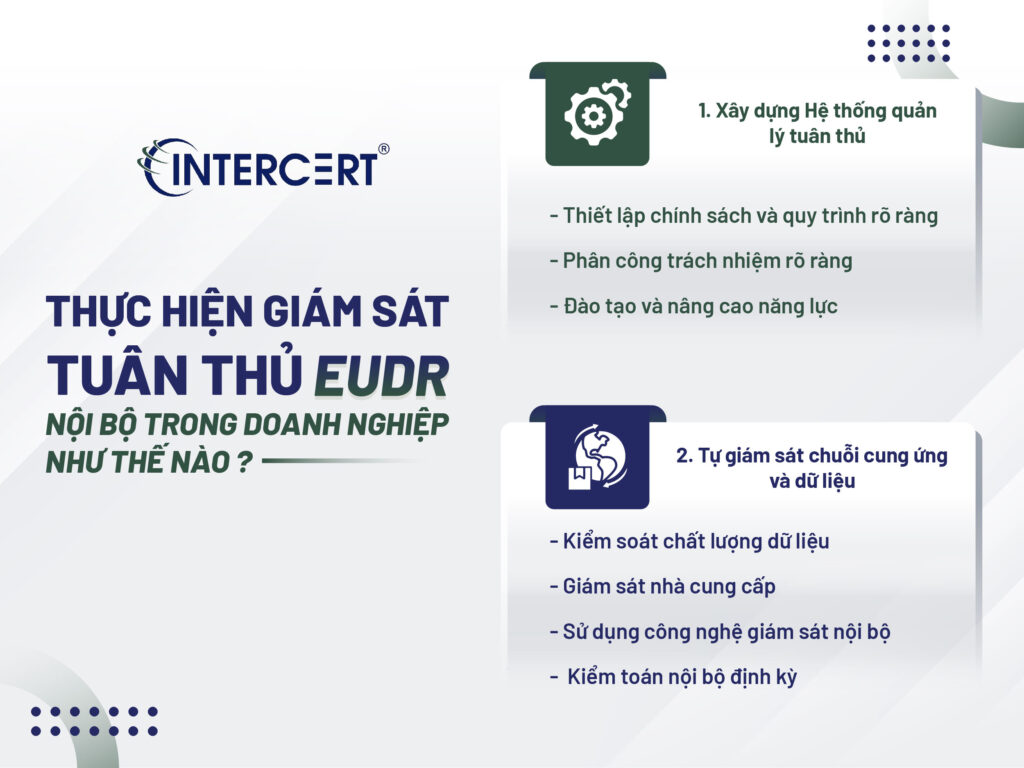 INTERCERT®

THỰC HIỆN GIÁM SÁT TUÂN THỦ EUDR NỘI BỘ TRONG DOANH NGHIỆP NHƯ THẾ NÀO ?

1. Xây dựng Hệ thống quản lý tuân thủ

- Thiết lập chính sách và quy trình rõ ràng
- Phân công trách nhiệm rõ ràng
- Đào tạo và nâng cao năng lực

2. Tự giám sát chuỗi cung ứng và dữ liệu

- Kiểm soát chất lượng dữ liệu
- Giám sát nhà cung cấp
- Sử dụng công nghệ giám sát nội bộ
- Kiểm toán nội bộ định kỳ